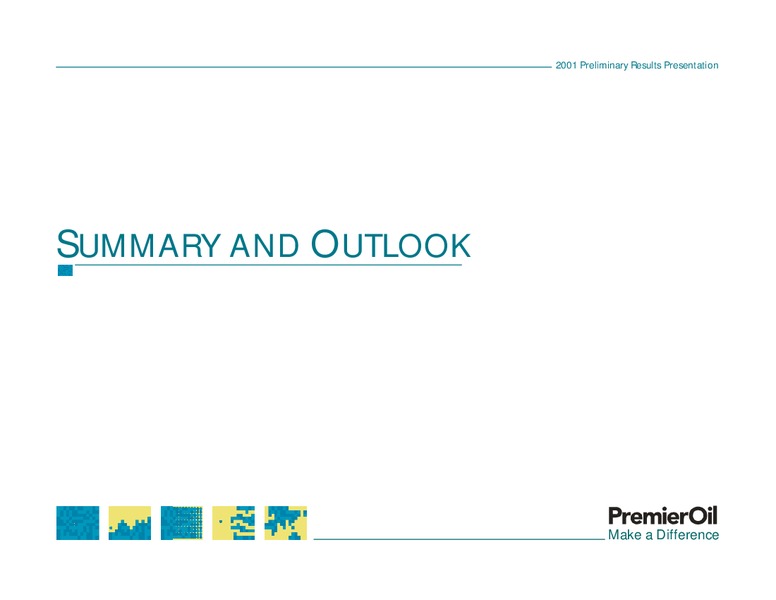 2001 Preliminary Results Presentation

SUMMARY AND OUTLOOK

PremierOil
Make a Difference